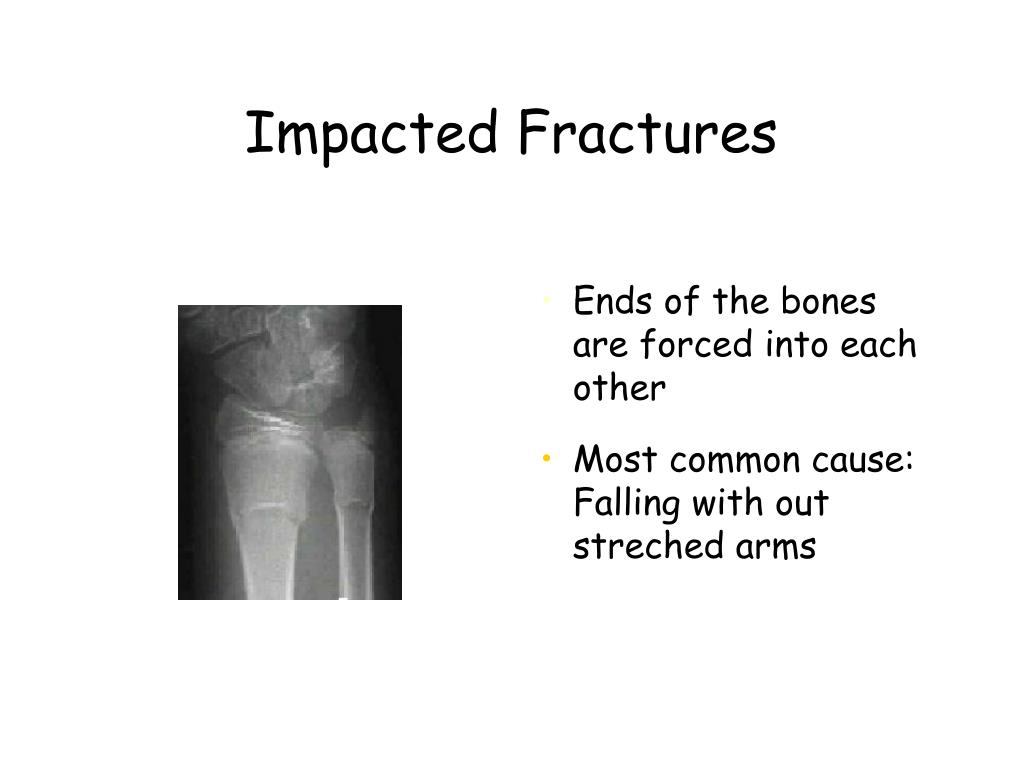 Impacted Fractures

• Ends of the bones are forced into each other

• Most common cause: Falling with out streched arms